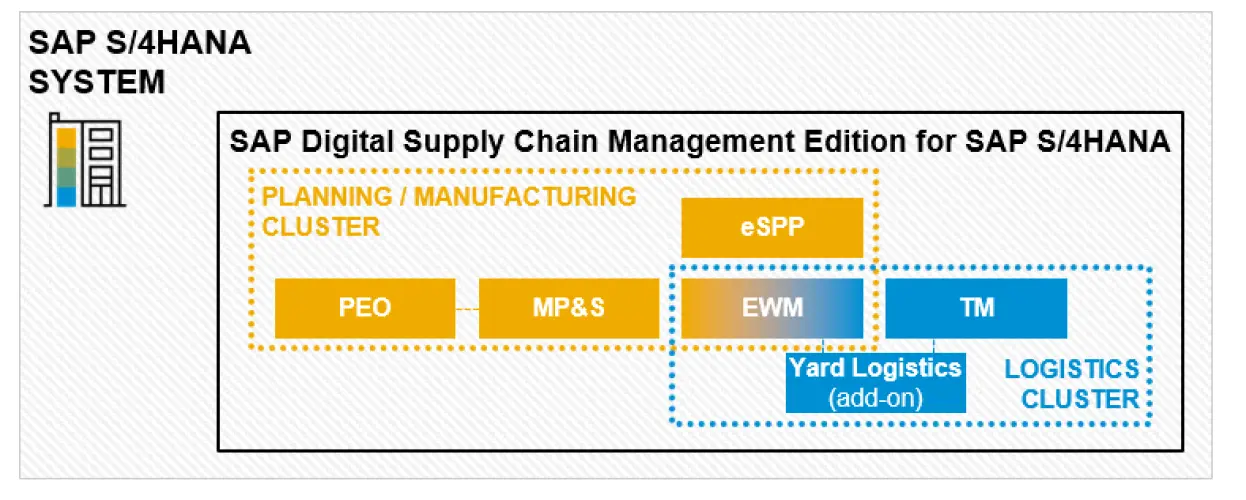 SAP S/4HANA SYSTEM

SAP Digital Supply Chain Management Edition for SAP S/4HANA

PLANNING / MANUFACTURING CLUSTER

eSPP

PEO

MP&S

EWM

TM

Yard Logistics (add-on)

LOGISTICS CLUSTER